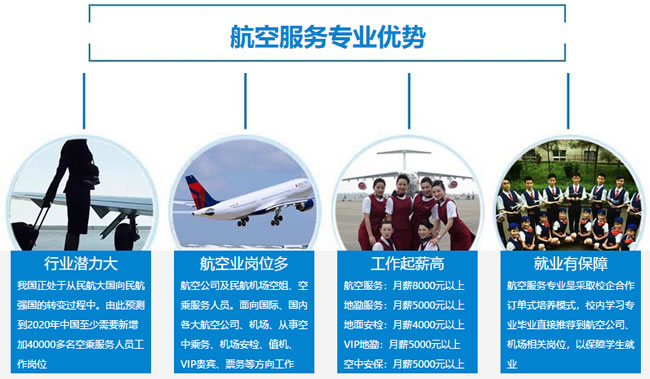 航空服务专业优势

行业潜力大

我国正处于从民航大国向民航强国的转变过程中。由此预测到2020年中国至少需要新增加40000多名空乘服务人员工作岗位

航空业岗位多

航空公司及民航机场空姐、空乘服务人员。面向国际、国内各大航空公司、机场、从事空中乘务、机场安检、值机、VIP贵宾、票务等方向工作

工作起薪高

航空服务：月薪8000元以上
地勤服务：月薪5000元以上
地面安检：月薪4000元以上
VIP地勤：月薪5000元以上
空中安保：月薪5000元以上

就业有保障

航空服务专业是采取校企合作订单式培养模式，校内学习专业毕业直接推荐到航空公司、机场相关岗位，以保障学生就业